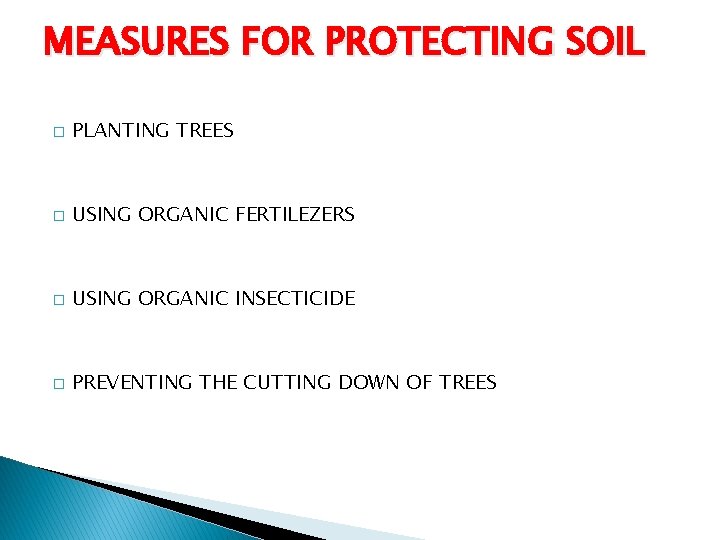 MEASURES FOR PROTECTING SOIL

□ PLANTING TREES

□ USING ORGANIC FERTILEZERS

□ USING ORGANIC INSECTICIDE

□ PREVENTING THE CUTTING DOWN OF TREES